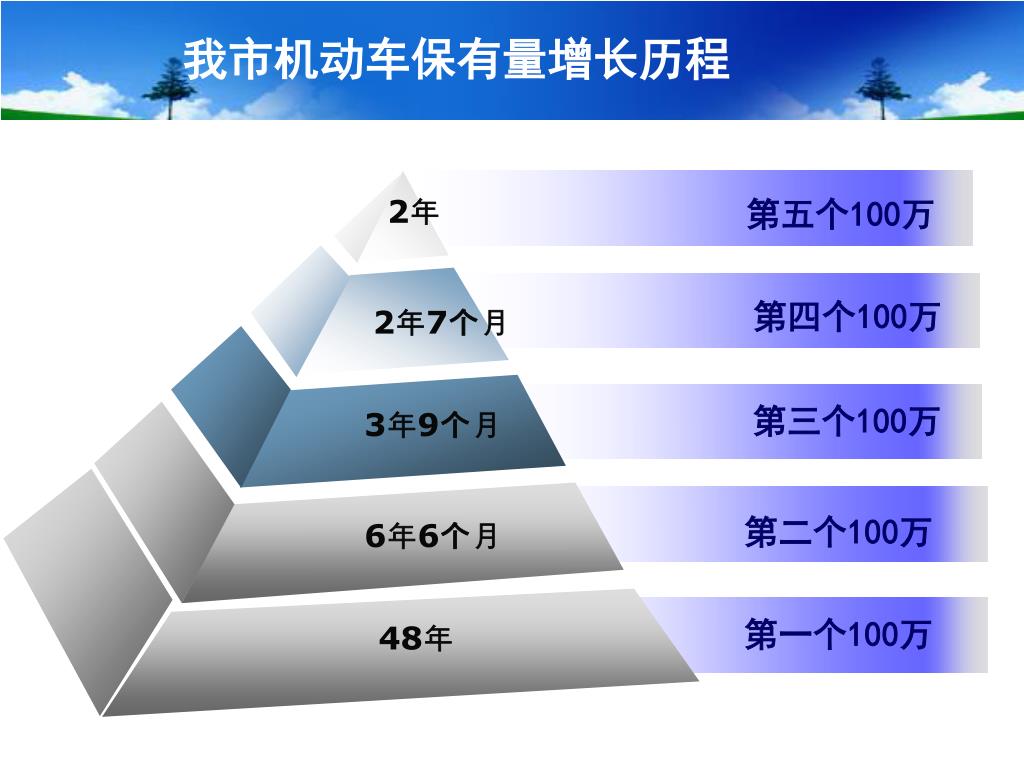 我市机动车保有量增长历程

2年

第五个100万

2年7个月

第四个100万

3年9个月

第三个100万

6年6个月

第二个100万

48年

第一个100万